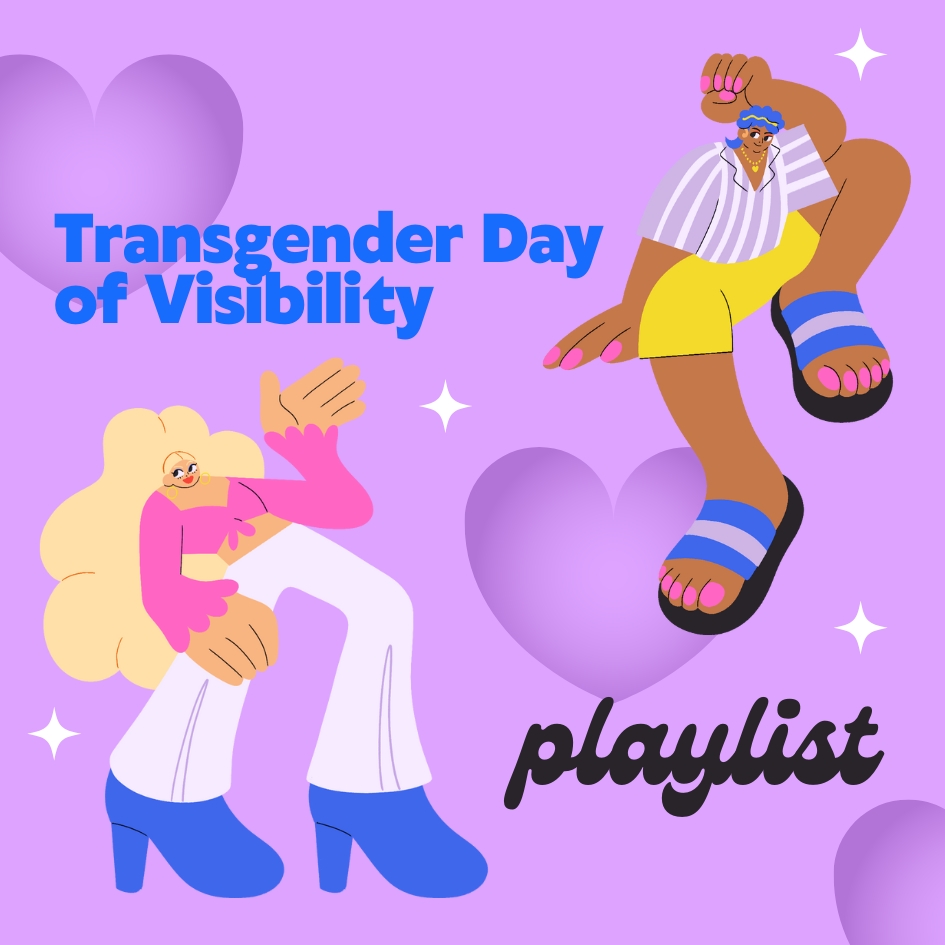 Transgender Day of Visibility

playlist